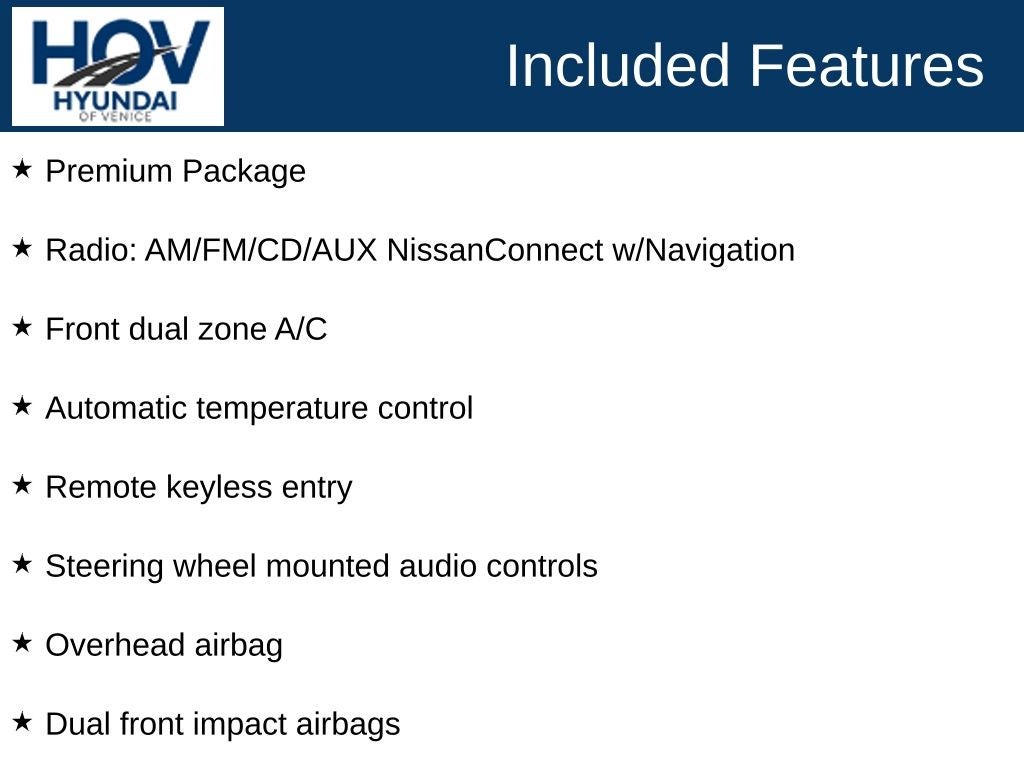 HOV
HYUNDAI
OF VENICE

Included Features

★ Premium Package

★ Radio: AM/FM/CD/AUX NissanConnect w/Navigation

★ Front dual zone A/C

★ Automatic temperature control

★ Remote keyless entry

★ Steering wheel mounted audio controls

★ Overhead airbag

★ Dual front impact airbags